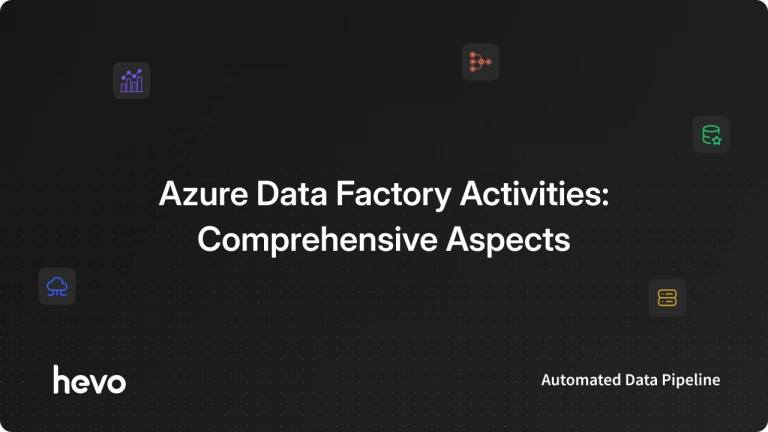 Azure Data Factory Activities: Comprehensive Aspects

hevo

Automated Data Pipeline